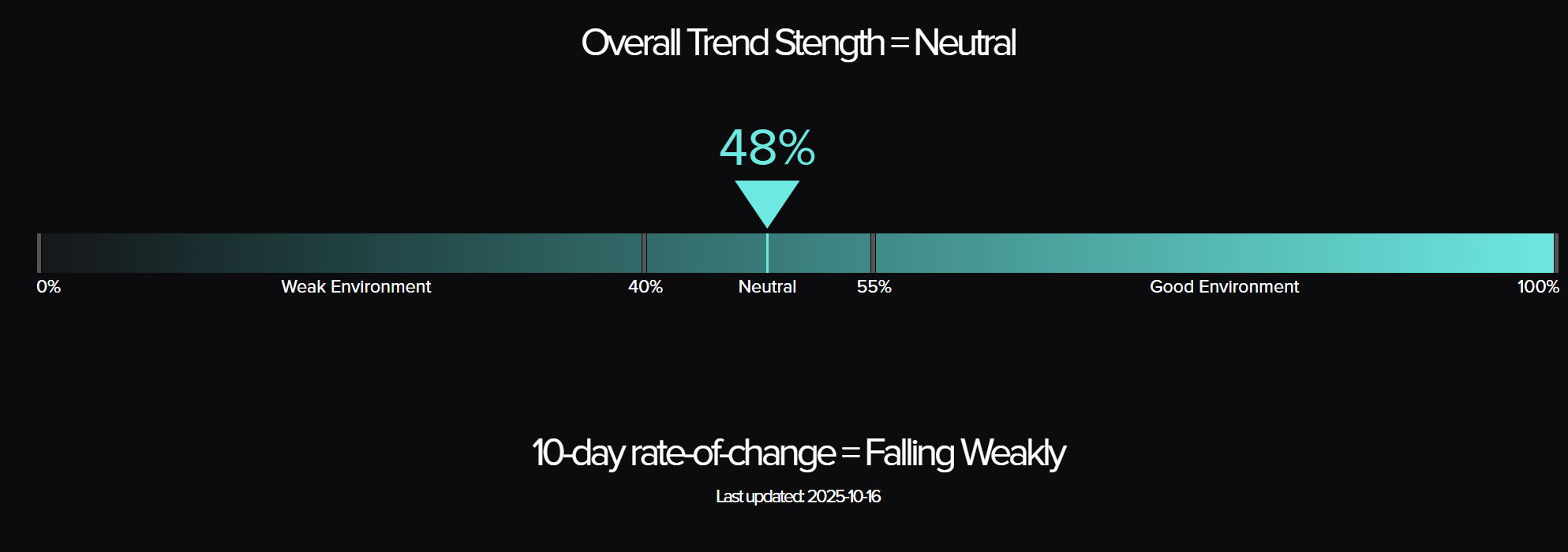 Overall Trend Stength = Neutral

48%

0% Weak Environment 40% Neutral 55% Good Environment 100%

10-day rate-of-change = Falling Weakly

Last updated: 2025-10-16